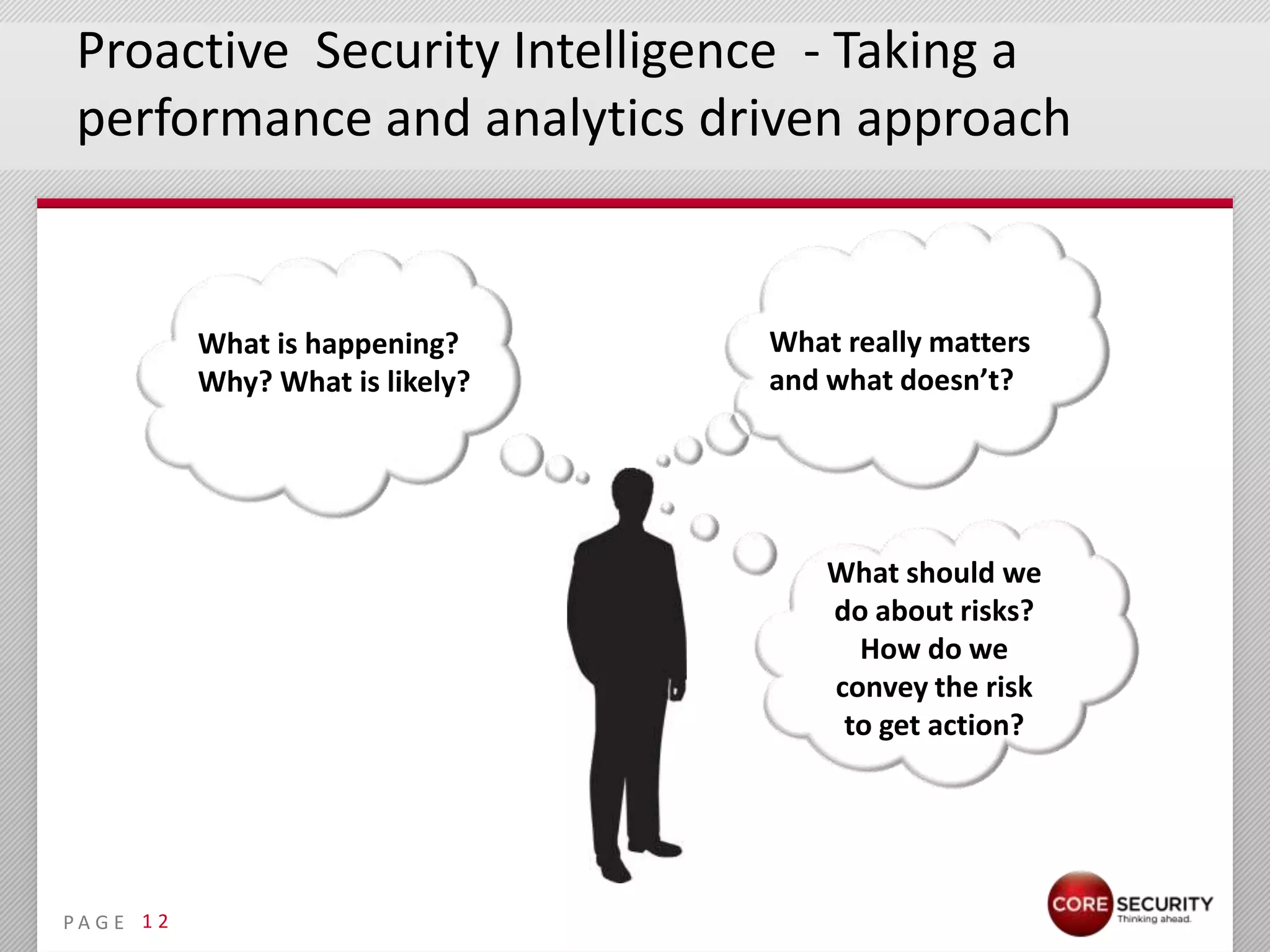 Proactive Security Intelligence - Taking a performance and analytics driven approach

What is happening? Why? What is likely?

What really matters and what doesn't?

What should we do about risks? How do we convey the risk to get action?

PAGE 12

CORE SECURITY
Thinking ahead.